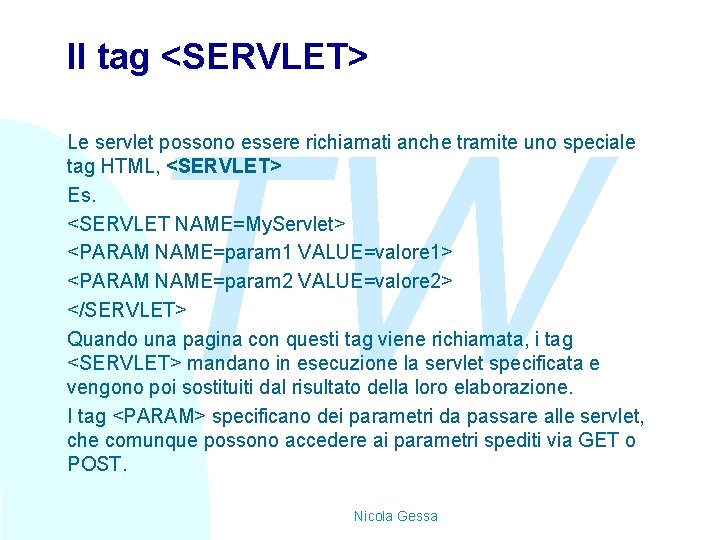 Il tag <SERVLET>

Le servlet possono essere richiamati anche tramite uno speciale tag HTML, <SERVLET>

Es.

<SERVLET NAME=MyServlet>

<PARAM NAME=param1 VALUE=valore1>

<PARAM NAME=param2 VALUE=valore2>

</SERVLET>

Quando una pagina con questi tag viene richiamata, i tag <SERVLET> mandano in esecuzione la servlet specificata e vengono poi sostituiti dal risultato della loro elaborazione.

I tag <PARAM> specificano dei parametri da passare alle servlet, che comunque possono accedere ai parametri spediti via GET o POST.

TW

Nicola Gessa